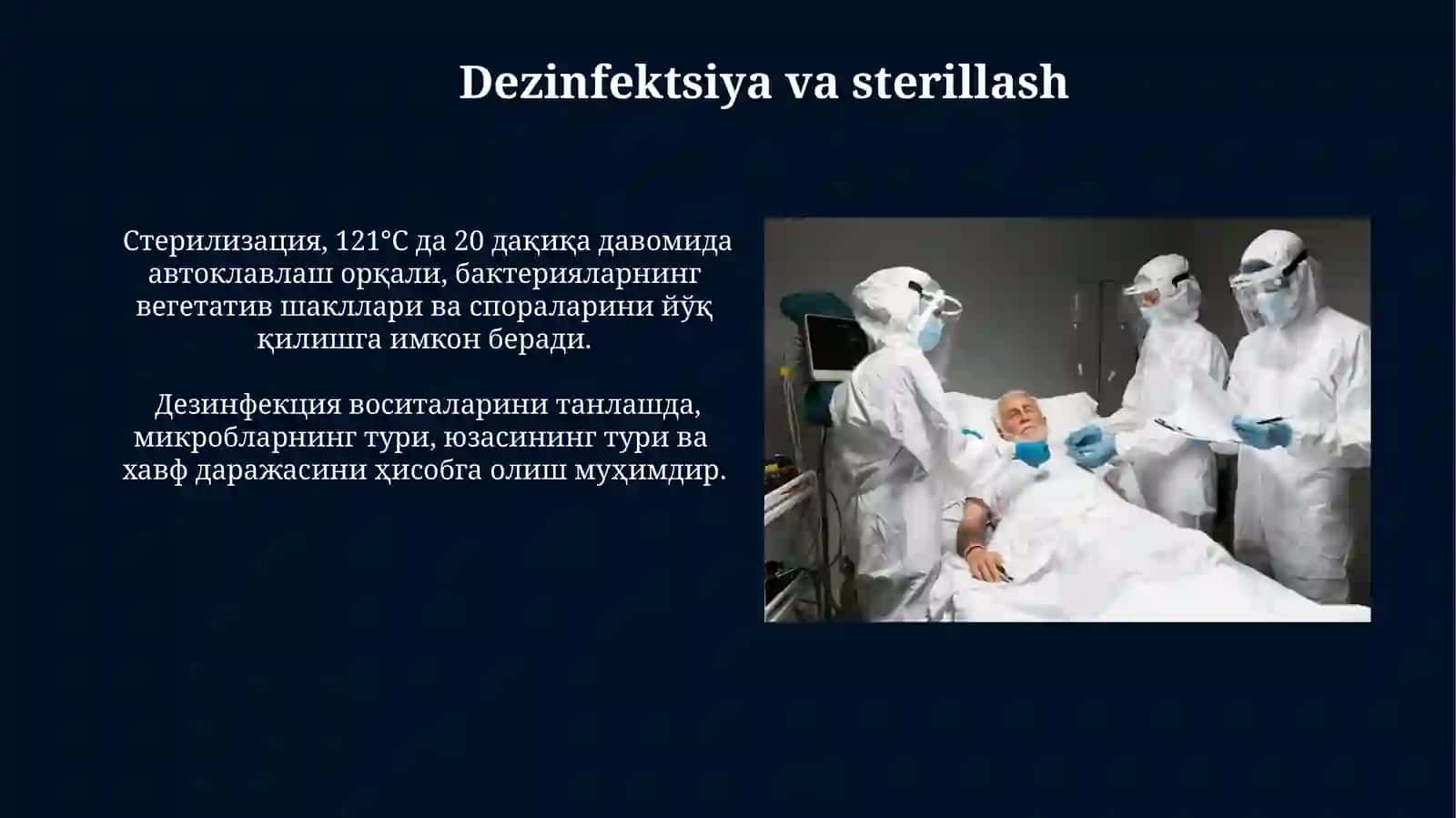 Dezinfektsiya va sterillash

Стерилизация, 121°C да 20 дақиқа давомида автоклавлаш орқали, бактерияларнинг вегетатив шакллари ва спораларини йўқ қилишга имкон беради.

Дезинфекция воситаларини танлашда, микробларнинг тури, юзасининг тури ва хавф даражасини ҳисобга олиш муҳимдир.